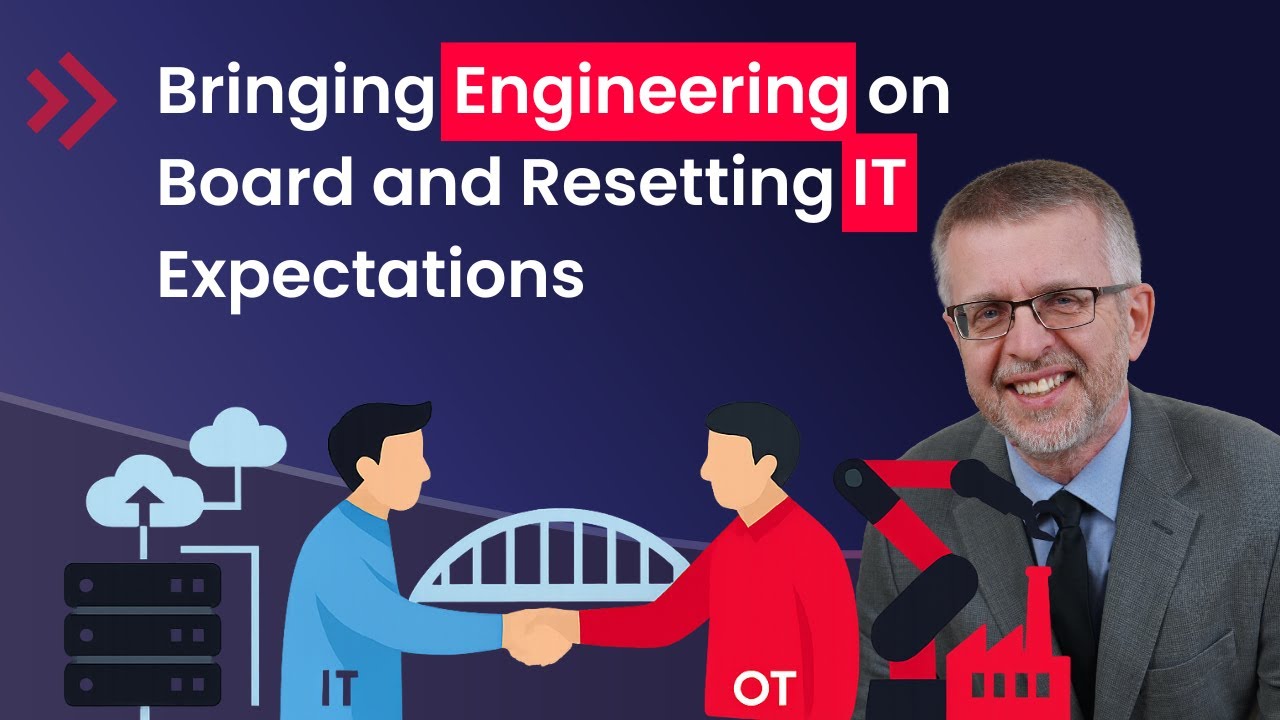 Bringing Engineering on Board and Resetting IT Expectations

IT

OT